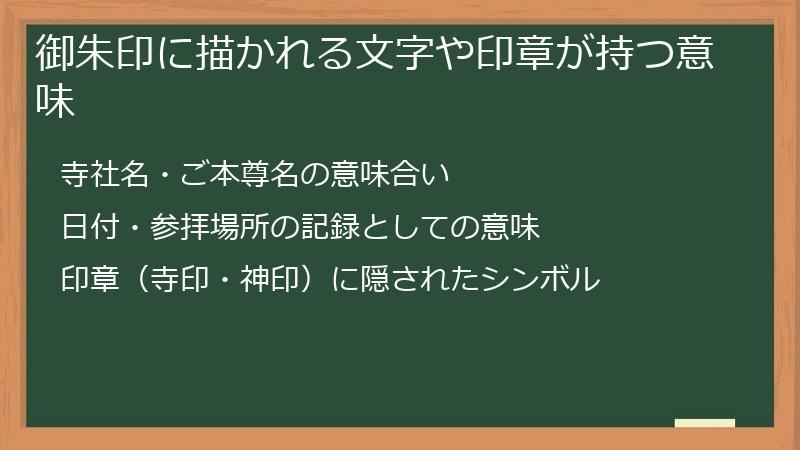 御朱印に描かれる文字や印章が持つ意味

寺社名・ご本尊名の意味合い

日付・参拝場所の記録としての意味

印章（寺印・神印）に隠されたシンボル